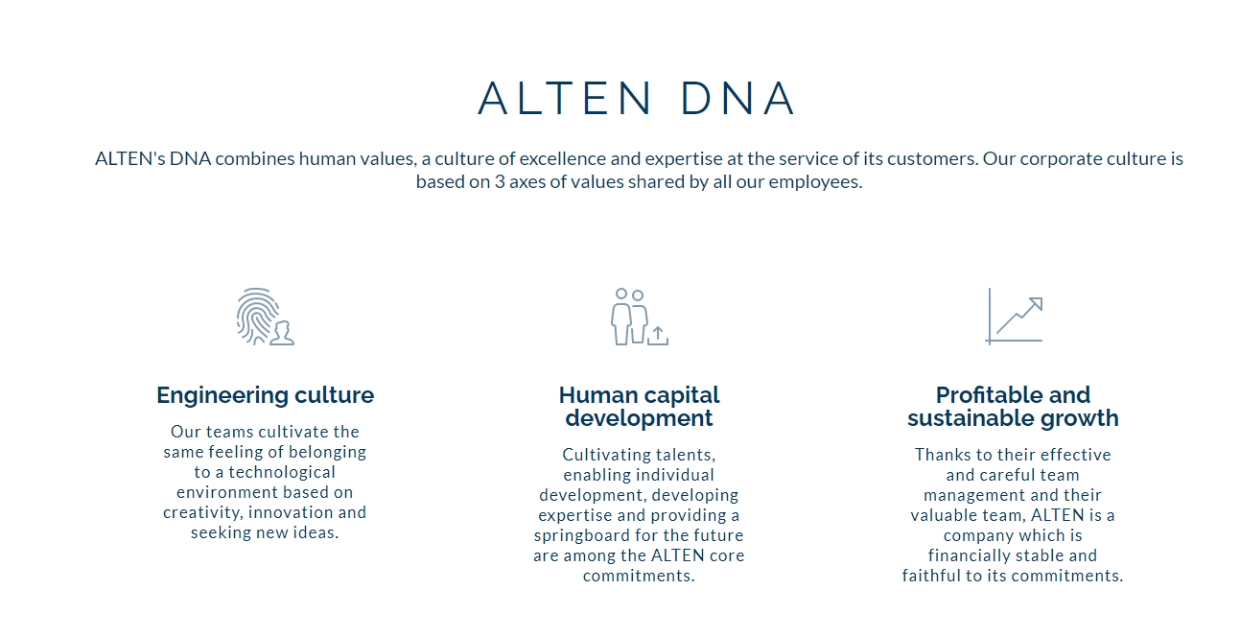 ALTEN DNA

ALTEN's DNA combines human values, a culture of excellence and expertise at the service of its customers. Our corporate culture is based on 3 axes of values shared by all our employees.

Engineering culture

Our teams cultivate the same feeling of belonging to a technological environment based on creativity, innovation and seeking new ideas.

Human capital development

Cultivating talents, enabling individual development, developing expertise and providing a springboard for the future are among the ALTEN core commitments.

Profitable and sustainable growth

Thanks to their effective and careful team management and their valuable team, ALTEN is a company which is financially stable and faithful to its commitments.